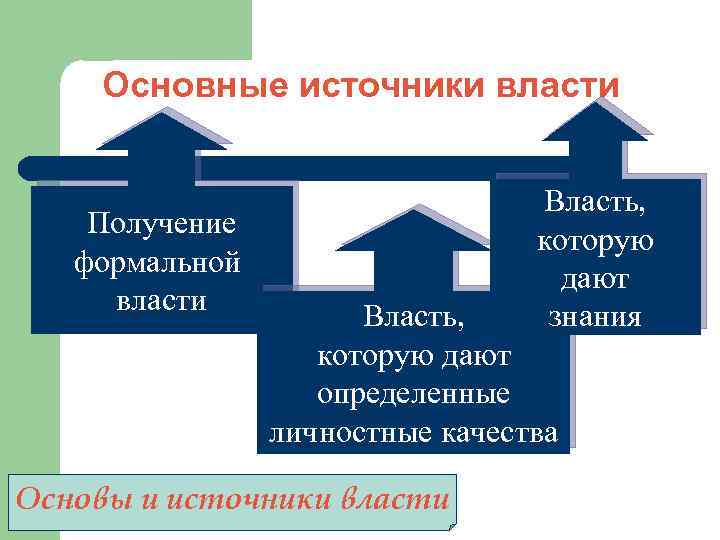 Основные источники власти

Получение формальной власти

Власть, которую дают определенные личностные качества

Власть, которую дают знания

Основы и источники власти